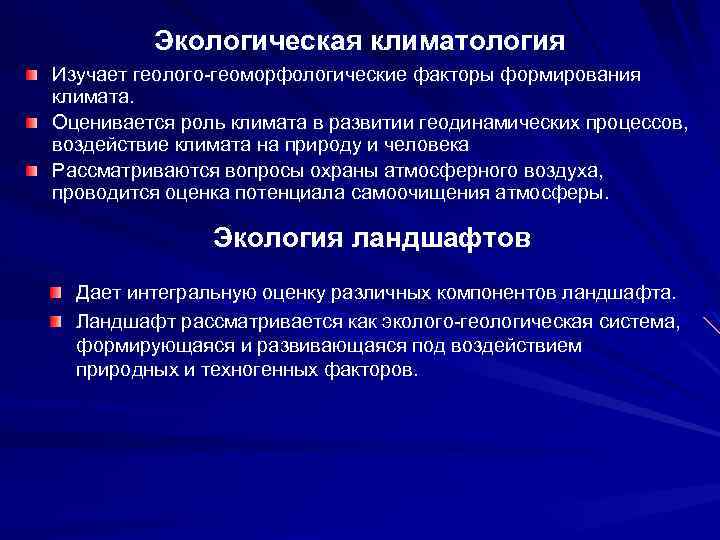 Экологическая климатология

Изучает геолого-геоморфологические факторы формирования климата.

Оценивается роль климата в развитии геодинамических процессов, воздействие климата на природу и человека

Рассматриваются вопросы охраны атмосферного воздуха, проводится оценка потенциала самоочищения атмосферы.

Экология ландшафтов

Дает интегральную оценку различных компонентов ландшафта.

Ландшафт рассматривается как эколого-геологическая система, формирующаяся и развивающаяся под воздействием природных и техногенных факторов.